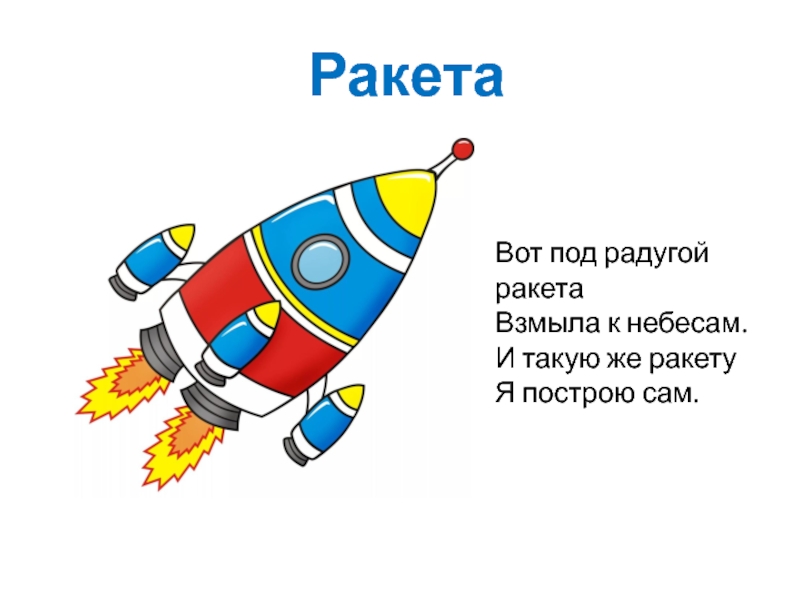 Ракета

Вот под радугой ракета
Взмыла к небесам.
И такую же ракету
Я построю сам.